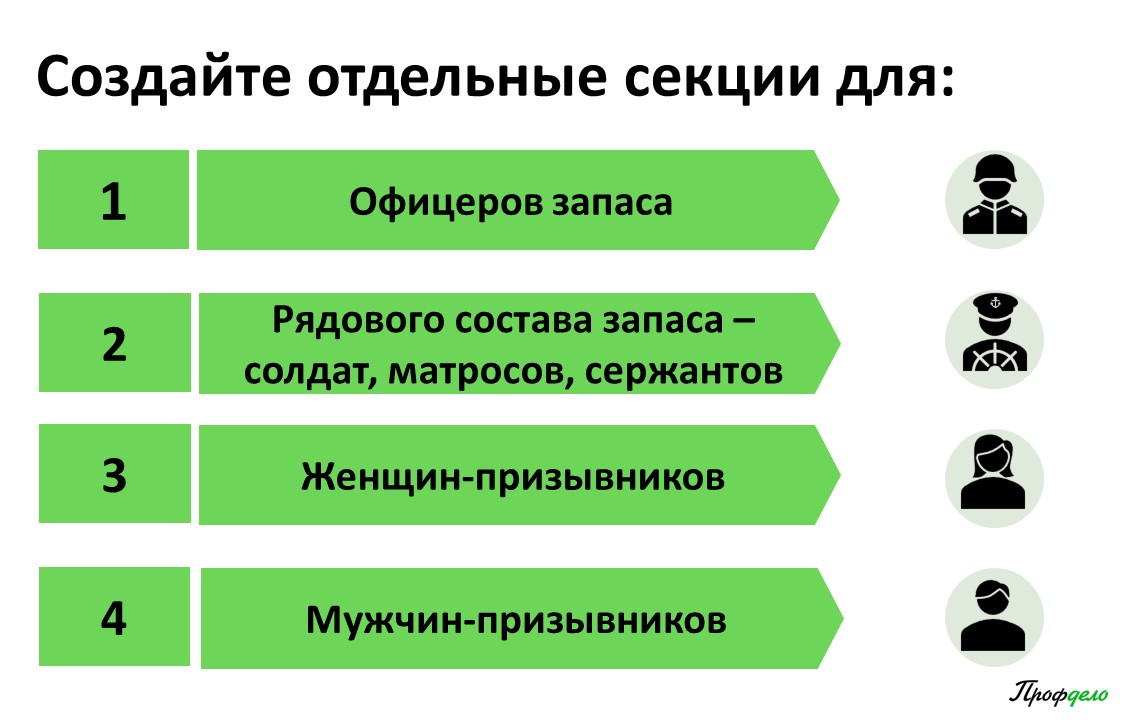 Создайте отдельные секции для:

1

Офицеров запаса

2

Рядового состава запаса – солдат, матросов, сержантов

3

Женщин-призывников

4

Мужчин-призывников

Профдело